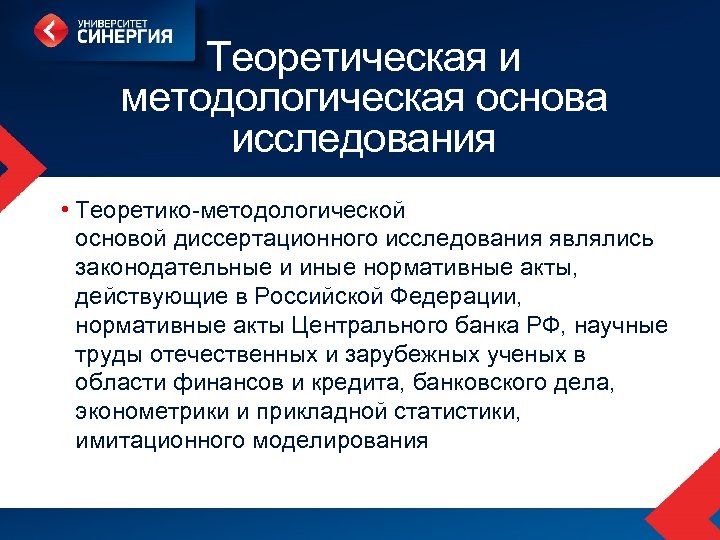 УНИВЕРСИТЕТ СИНЕРГИЯ

Теоретическая и методологическая основа исследования

• Теоретико-методологической основой диссертационного исследования являлись законодательные и иные нормативные акты, действующие в Российской Федерации, нормативные акты Центрального банка РФ, научные труды отечественных и зарубежных ученых в области финансов и кредита, банковского дела, эконометрики и прикладной статистики, имитационного моделирования